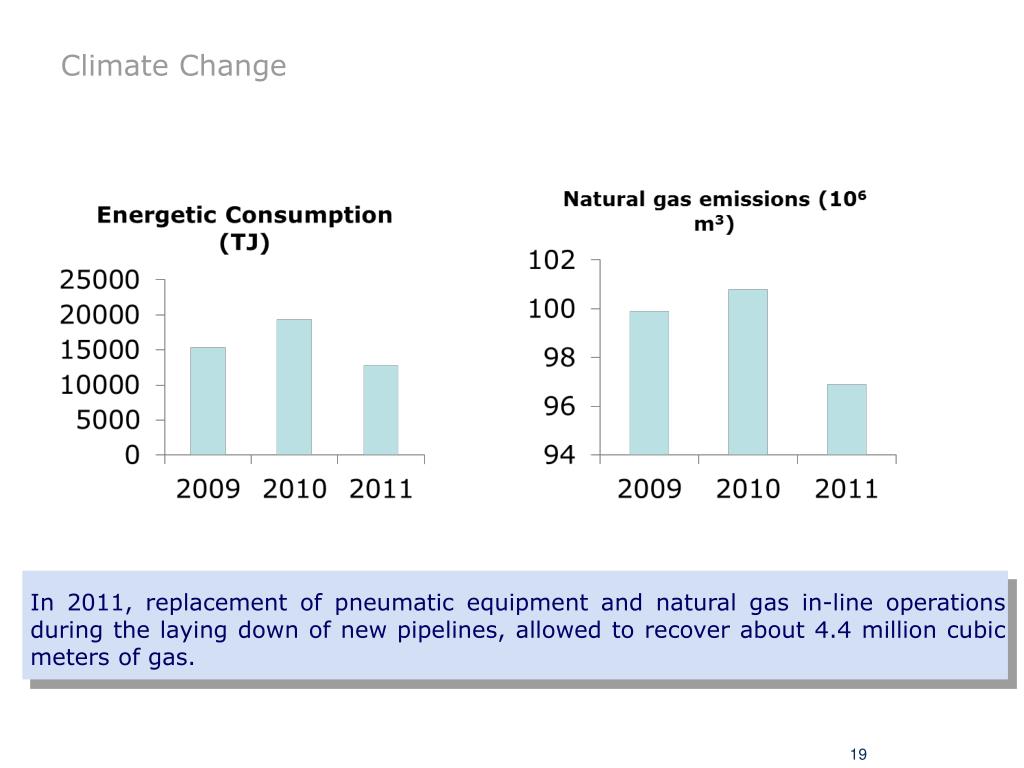 Climate Change

Energetic Consumption (TJ)

25000
20000
15000
10000
5000
0

2009 2010 2011

Natural gas emissions ($10^6$ $m^3$)

102
100
98
96
94

2009 2010 2011

In 2011, replacement of pneumatic equipment and natural gas in-line operations during the laying down of new pipelines, allowed to recover about 4.4 million cubic meters of gas.

19